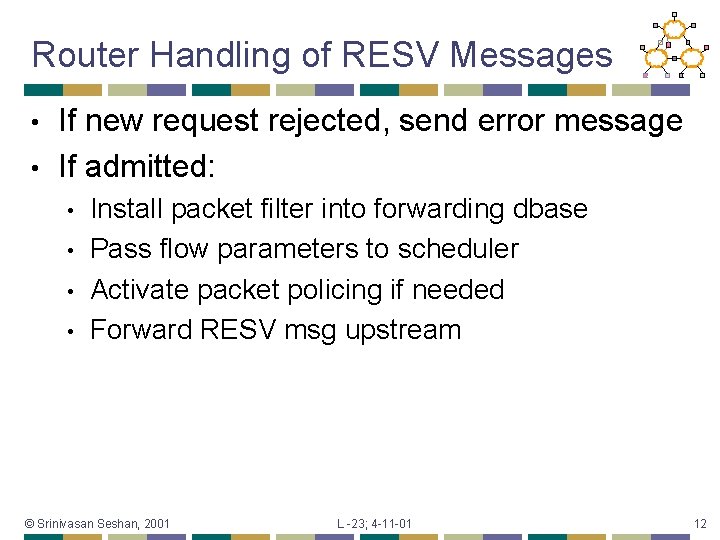 Router Handling of RESV Messages

• If new request rejected, send error message
• If admitted:
  • Install packet filter into forwarding dbase
  • Pass flow parameters to scheduler
  • Activate packet policing if needed
  • Forward RESV msg upstream

© Srinivasan Seshan, 2001   L -23; 4-11-01   12